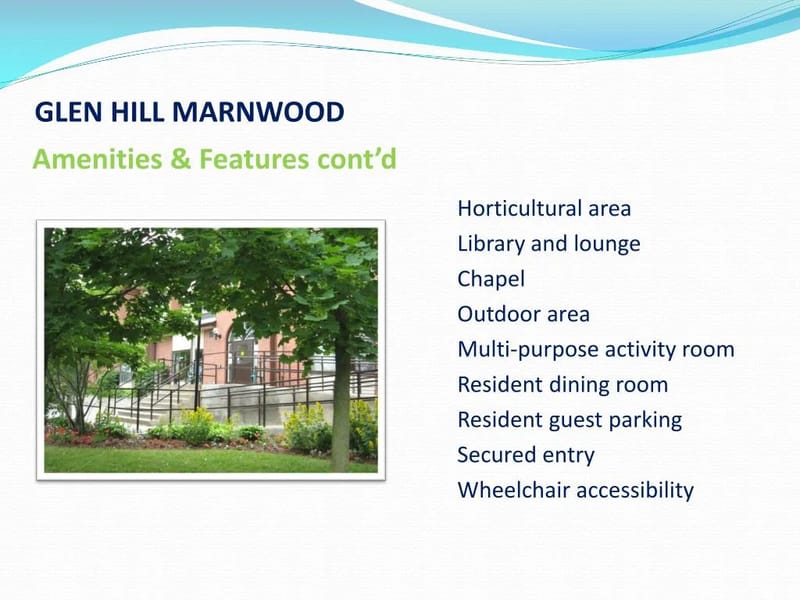 GLEN HILL MARNWOOD

Amenities & Features cont'd

Horticultural area
Library and lounge
Chapel
Outdoor area
Multi-purpose activity room
Resident dining room
Resident guest parking
Secured entry
Wheelchair accessibility